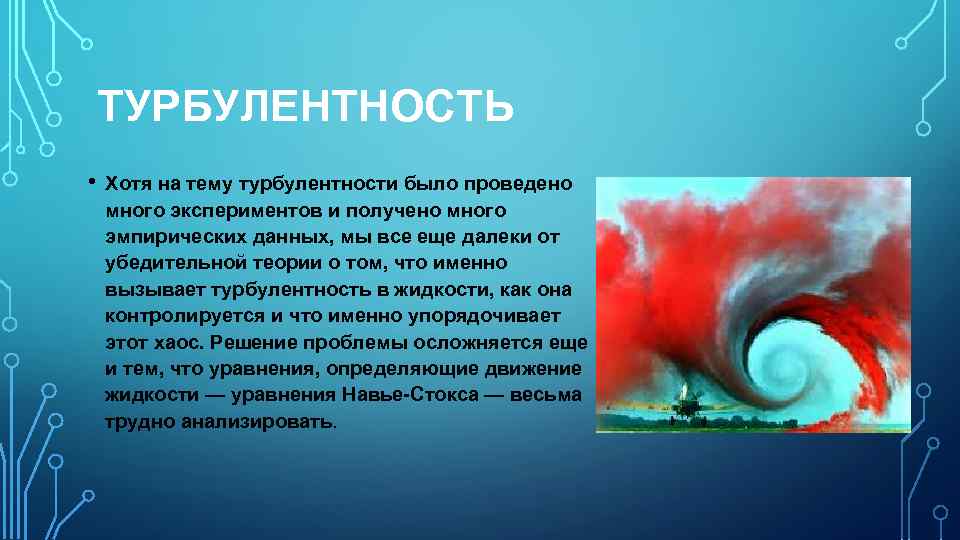 ТУРБУЛЕНТНОСТЬ

• Хотя на тему турбулентности было проведено много экспериментов и получено много эмпирических данных, мы все еще далеки от убедительной теории о том, что именно вызывает турбулентность в жидкости, как она контролируется и что именно упорядочивает этот хаос. Решение проблемы осложняется еще и тем, что уравнения, определяющие движение жидкости — уравнения Навье-Стокса — весьма трудно анализировать.